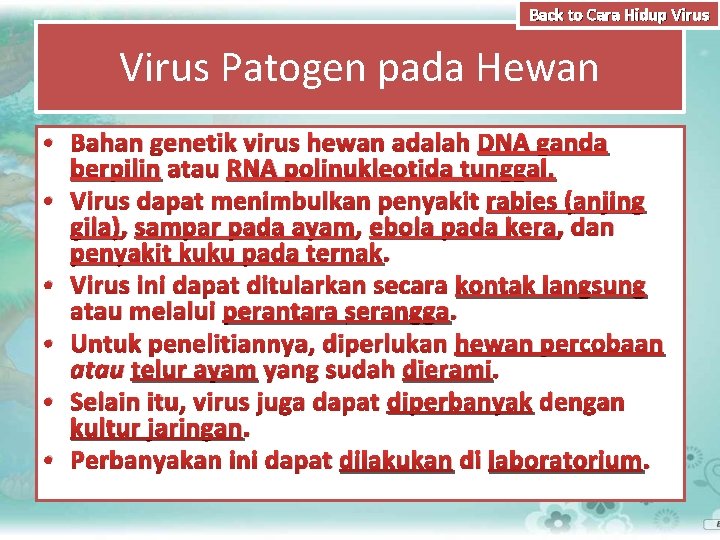 Back to Cara Hidup Virus

Virus Patogen pada Hewan

• Bahan genetik virus hewan adalah DNA ganda berpilin atau RNA polinukleotida tunggal.
• Virus dapat menimbulkan penyakit rabies (anjing gila), sampar pada ayam, ebola pada kera, dan penyakit kuku pada ternak.
• Virus ini dapat ditularkan secara kontak langsung atau melalui perantara serangga.
• Untuk penelitiannya, diperlukan hewan percobaan atau telur ayam yang sudah dierami.
• Selain itu, virus juga dapat diperbanyak dengan kultur jaringan.
• Perbanyakan ini dapat dilakukan di laboratorium.